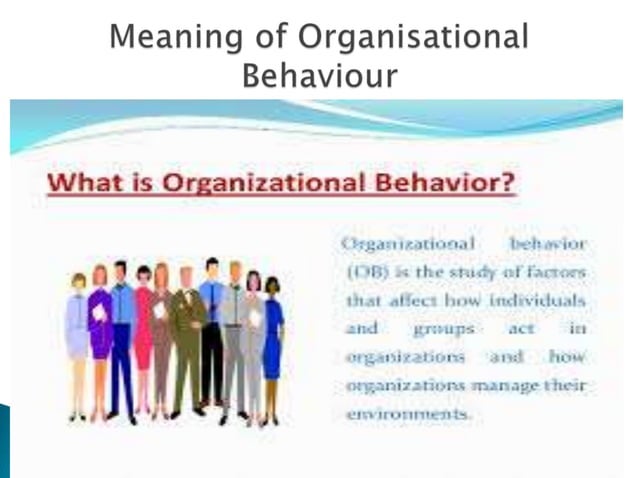 Meaning of Organisational Behaviour

What is Organizational Behavior?

Organizational behavior (OB) is the study of factors that affect how individuals and groups act in organizations and how organizations manage their environments.